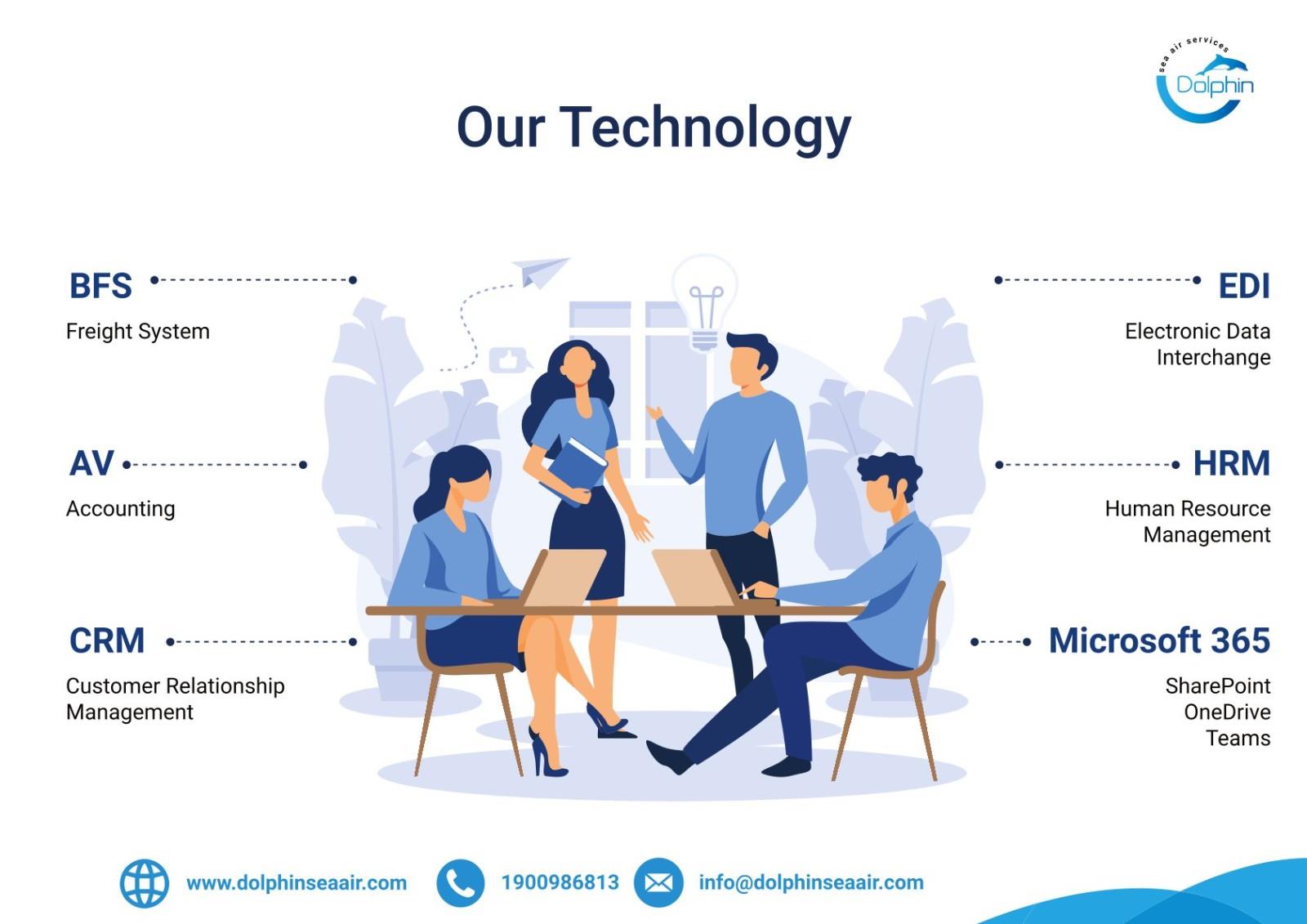 sea air services
Dolphin

Our Technology

BFS
Freight System

AV
Accounting

CRM
Customer Relationship Management

EDI
Electronic Data Interchange

HRM
Human Resource Management

Microsoft 365
SharePoint
OneDrive
Teams

www.dolphinseaair.com 1900986813 info@dolphinseaair.com